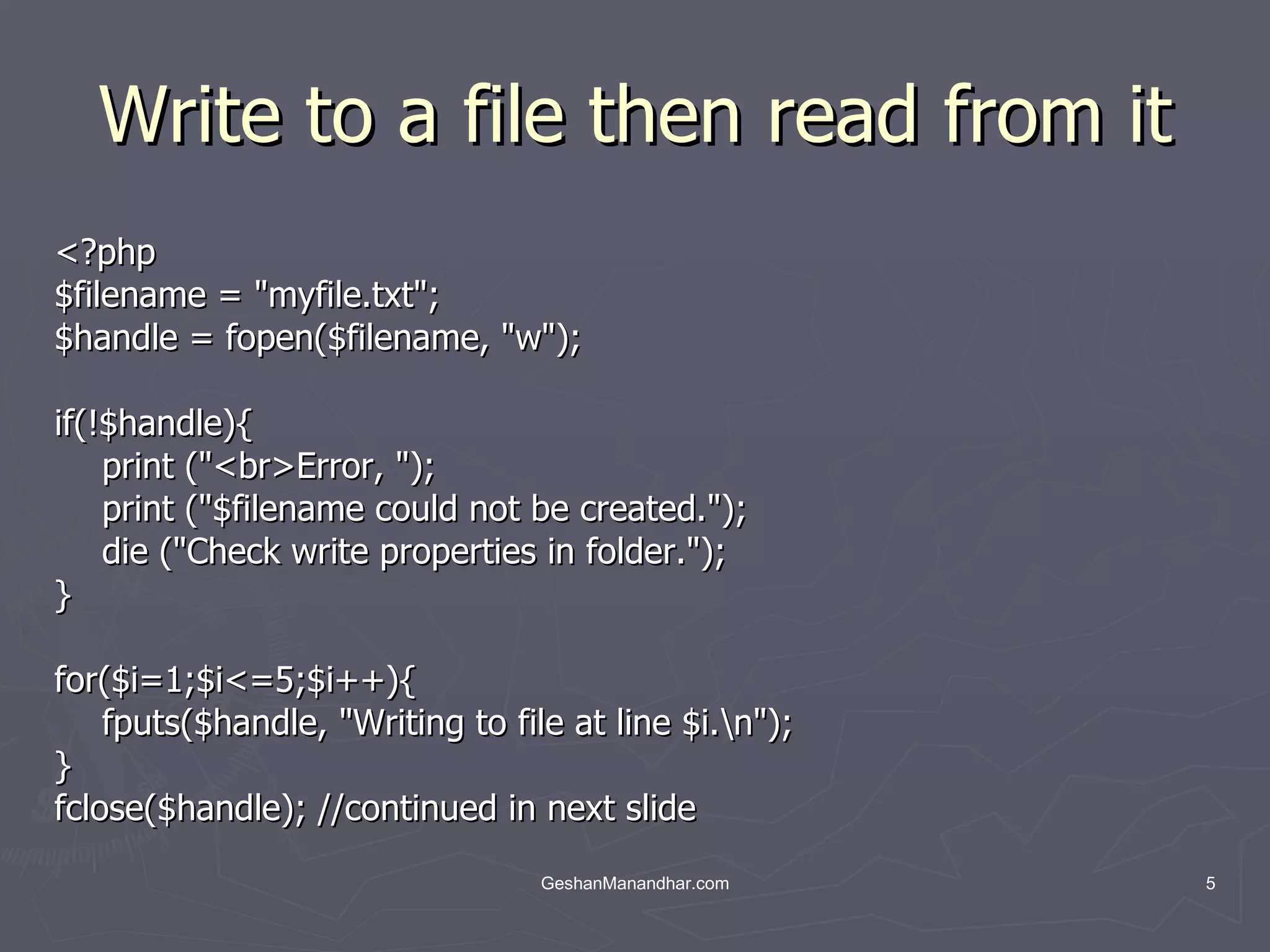 Write to a file then read from it

<?php
$filename = "myfile.txt";
$handle = fopen($filename, "w");

if(!$handle){
print ("<br>Error, ");
print ("$filename could not be created.");
die ("Check write properties in folder.");
}

for($i=1;$i<=5;$i++){
fputs($handle, "Writing to file at line $i.\n");
}
fclose($handle); //continued in next slide

GeshanManandhar.com

5